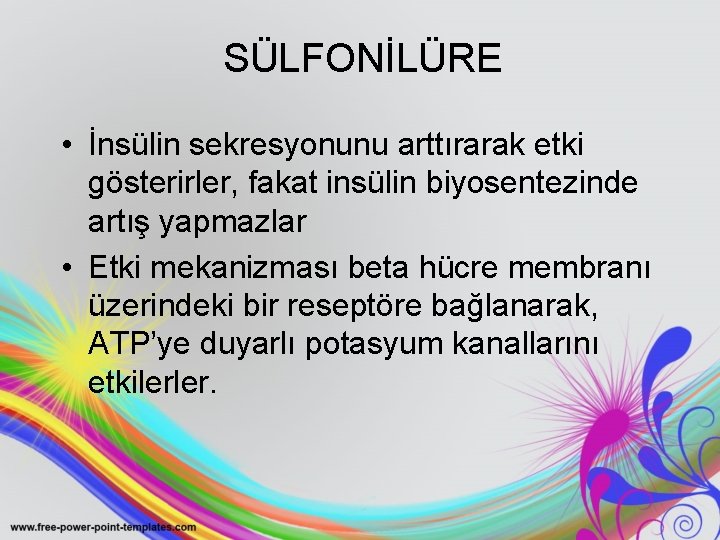 SÜLFONİLÜRE

• İnsülin sekresyonunu arttırarak etki gösterirler, fakat insülin biyosentezinde artış yapmazlar
• Etki mekanizması beta hücre membranı üzerindeki bir reseptöre bağlanarak, ATP'ye duyarlı potasyum kanallarını etkilerler.

www.free-power-point-templates.com